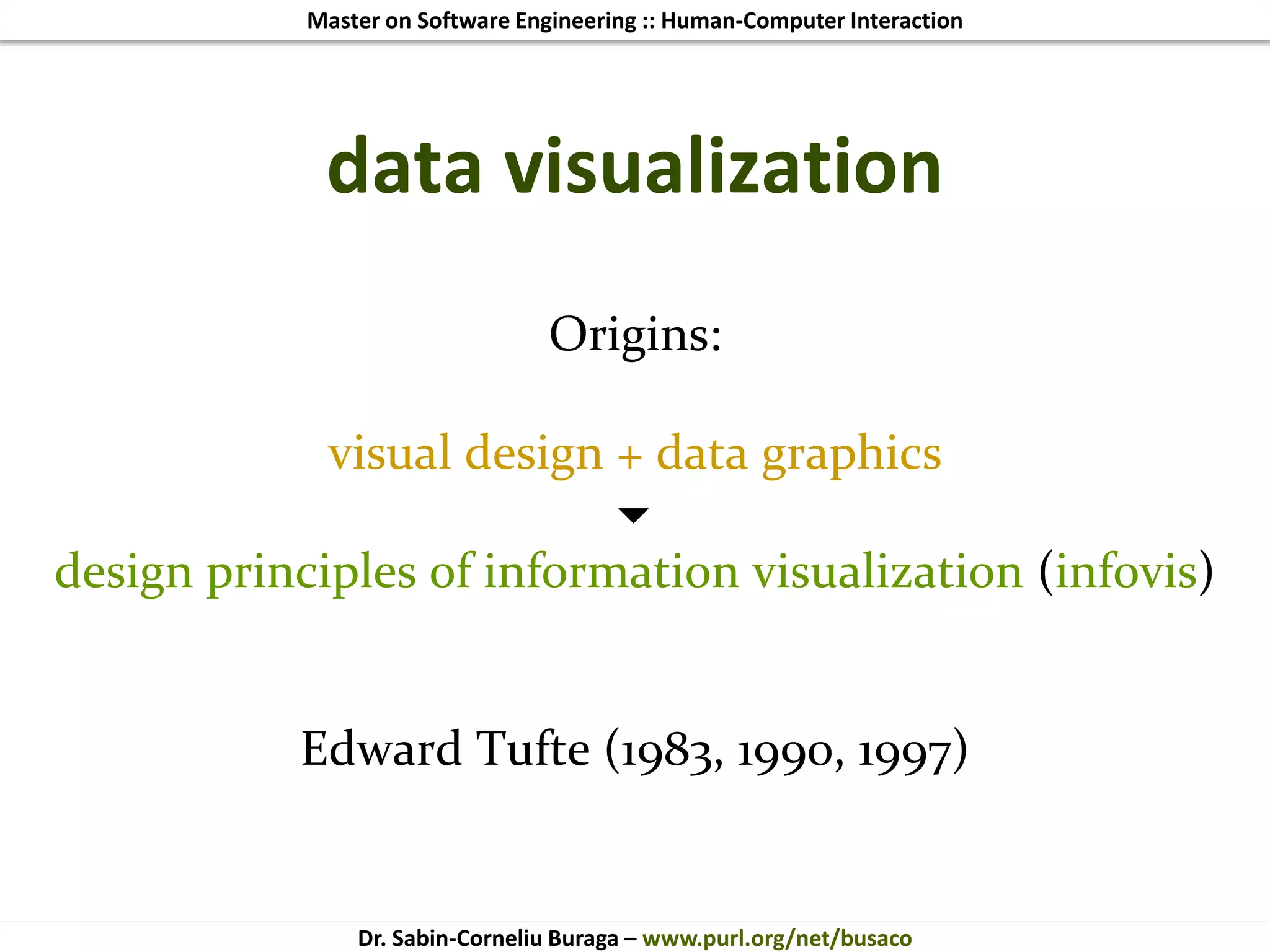 Master on Software Engineering :: Human-Computer Interaction

data visualization

Origins:

visual design + data graphics

design principles of information visualization (infovis)

Edward Tufte (1983, 1990, 1997)

Dr. Sabin-Corneliu Buraga – www.purl.org/net/busaco